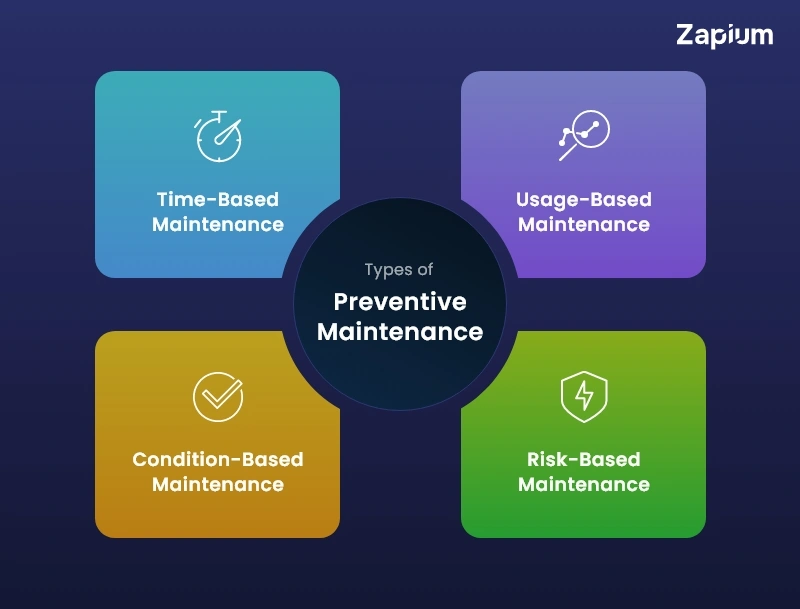 Zapium

Time-Based Maintenance

Usage-Based Maintenance

Types of

Preventive Maintenance

Condition-Based Maintenance

Risk-Based Maintenance